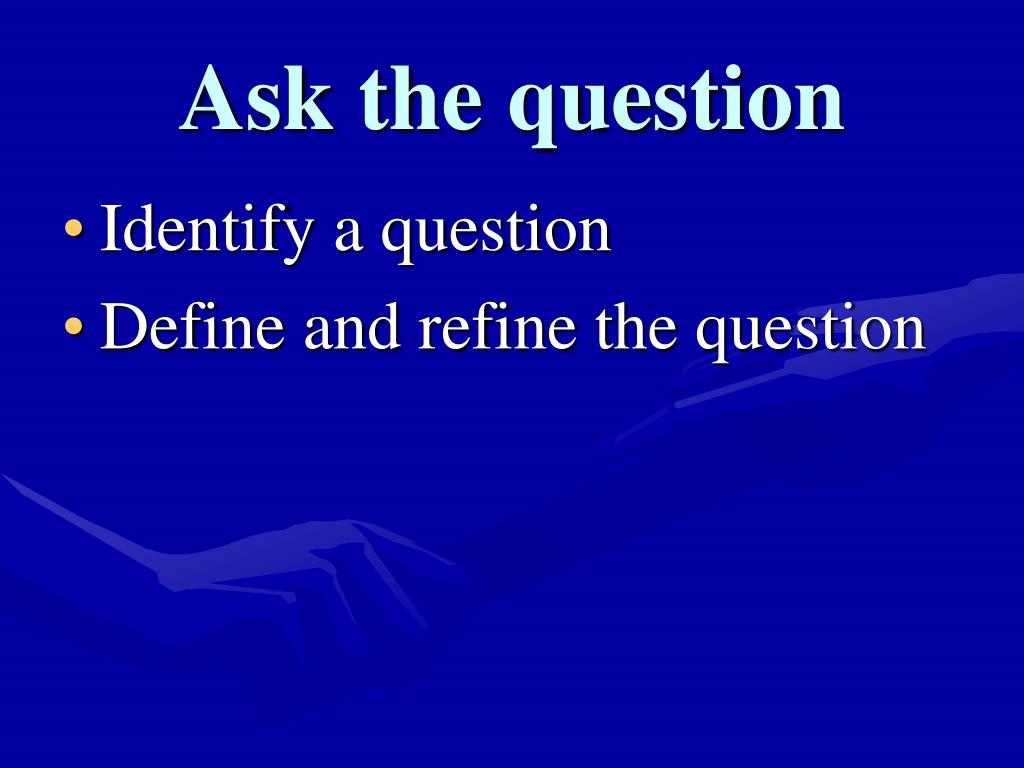 Ask the question

• Identify a question
• Define and refine the question